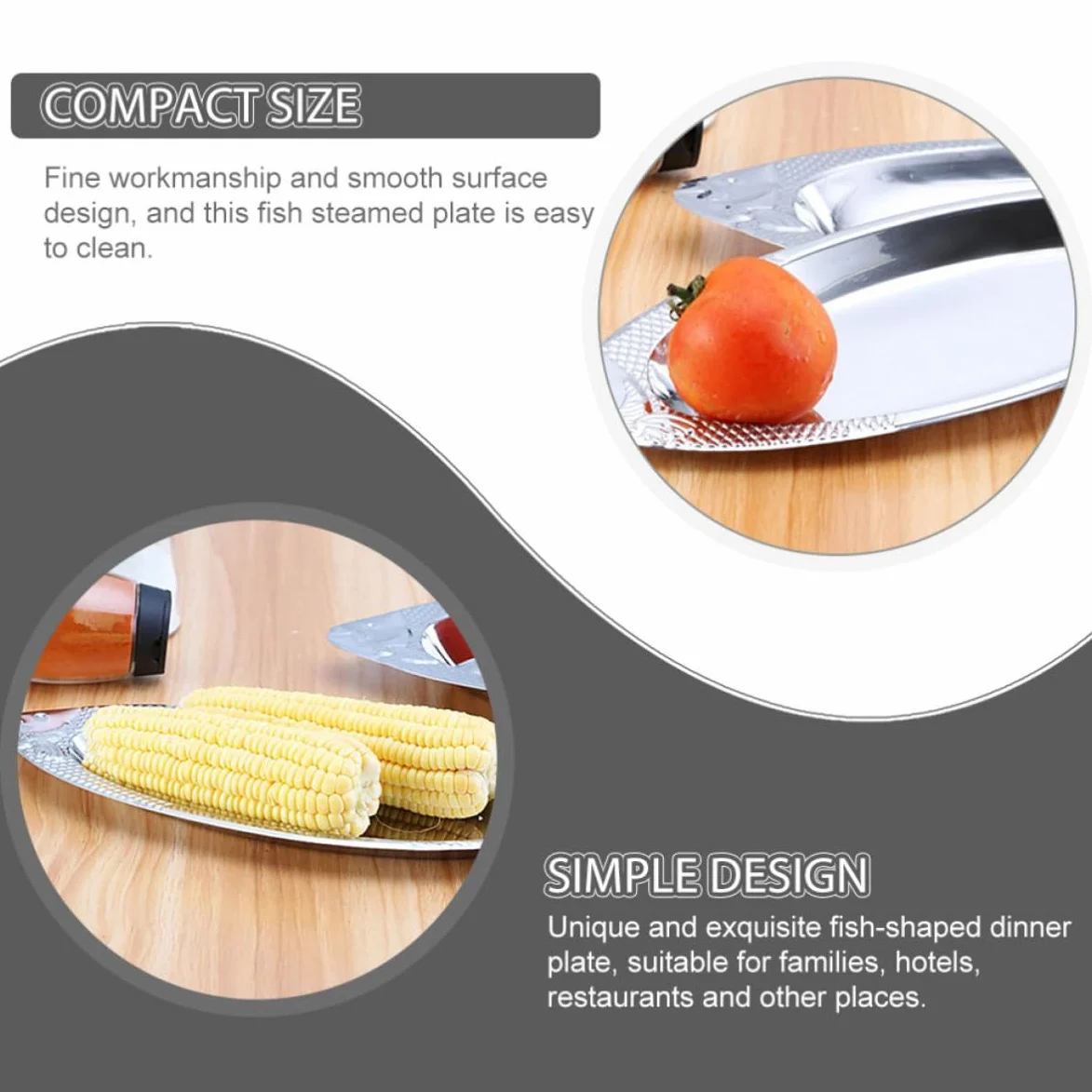 COMPACT SIZE

Fine workmanship and smooth surface design, and this fish steamed plate is easy to clean.

SIMPLE DESIGN

Unique and exquisite fish-shaped dinner plate, suitable for families, hotels, restaurants and other places.